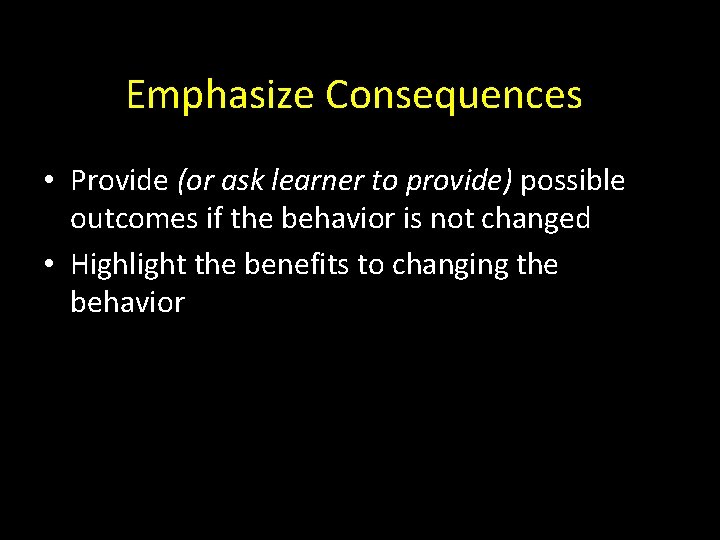 Emphasize Consequences

• Provide (or ask learner to provide) possible outcomes if the behavior is not changed

• Highlight the benefits to changing the behavior